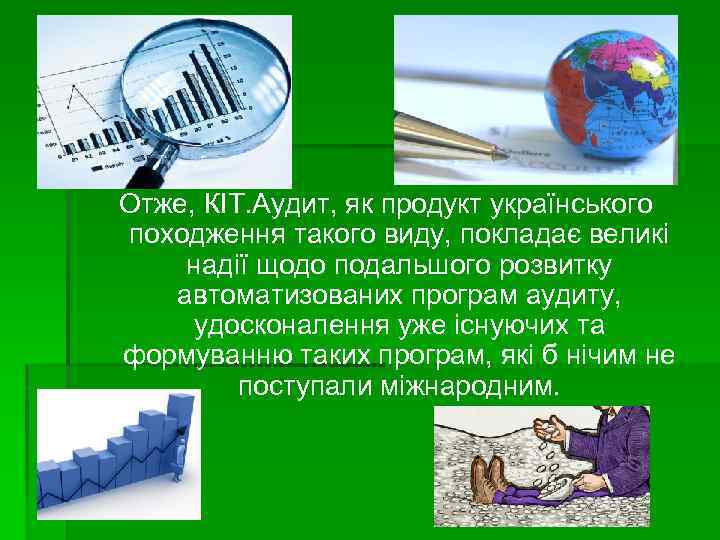 Отже, КІТ.Аудит, як продукт українського походження такого виду, покладає великі надії щодо подальшого розвитку автоматизованих програм аудиту, удосконалення уже існуючих та формуванню таких програм, які б нічим не поступали міжнародним.